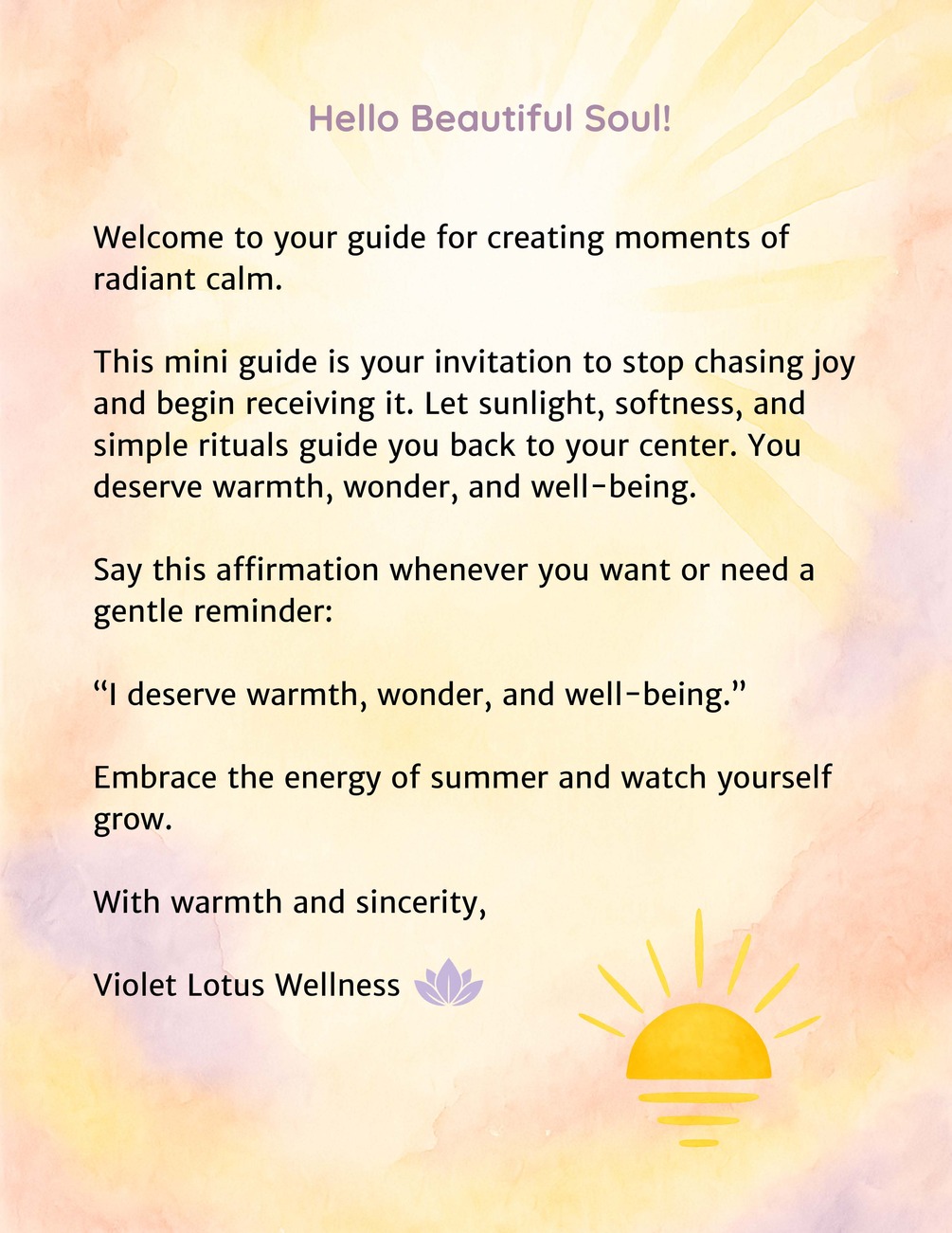 Hello Beautiful Soul!

Welcome to your guide for creating moments of radiant calm.

This mini guide is your invitation to stop chasing joy and begin receiving it. Let sunlight, softness, and simple rituals guide you back to your center. You deserve warmth, wonder, and well-being.

Say this affirmation whenever you want or need a gentle reminder:

“I deserve warmth, wonder, and well-being.”

Embrace the energy of summer and watch yourself grow.

With warmth and sincerity,

Violet Lotus Wellness